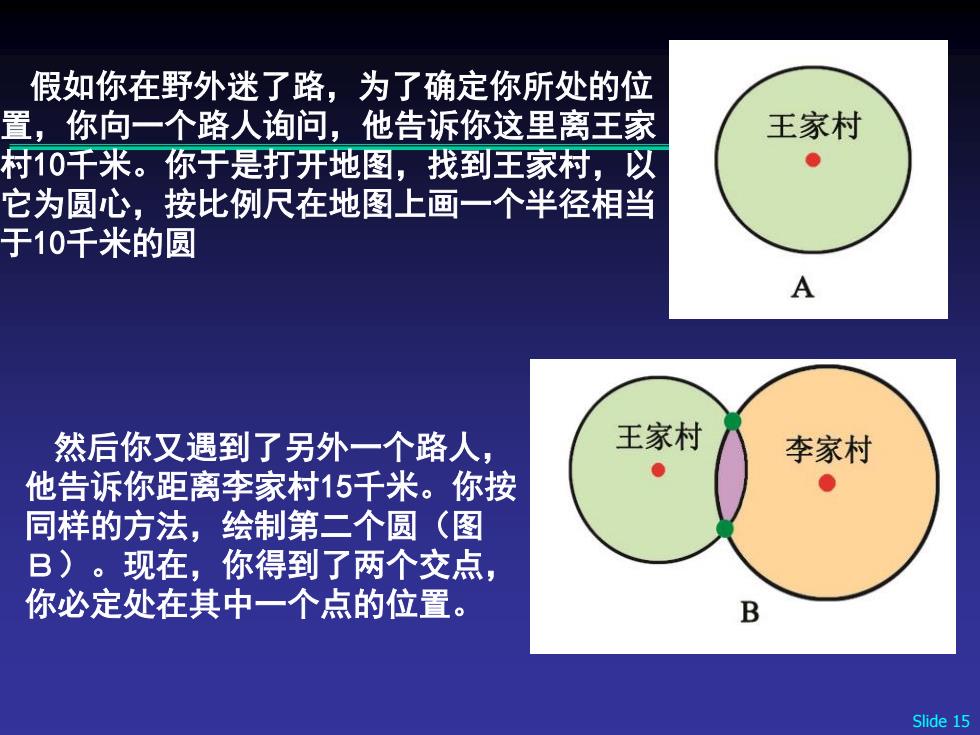 假如你在野外迷了路，为了确定你所处的位置，你向一个路人询问，他告诉你这里离王家村10千米。你于是打开地图，找到王家村，以它为圆心，按比例尺在地图上画一个半径相当于10千米的圆

王家村

A

然后你又遇到了另外一个路人，他告诉你距离李家村15千米。你按同样的方法，绘制第二个圆（图B）。现在，你得到了两个交点，你必定处在其中一个点的位置。

王家村

李家村

B

Slide 15